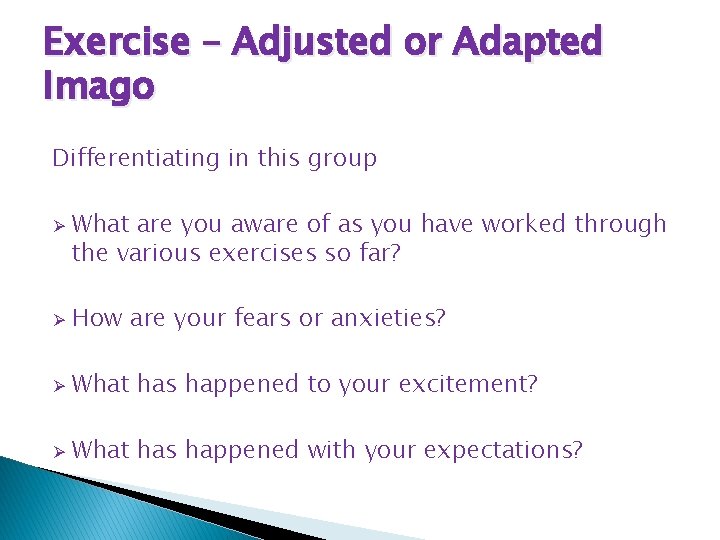 Exercise – Adjusted or Adapted Imago

Differentiating in this group

➢ What are you aware of as you have worked through the various exercises so far?

➢ How are your fears or anxieties?

➢ What has happened to your excitement?

➢ What has happened with your expectations?